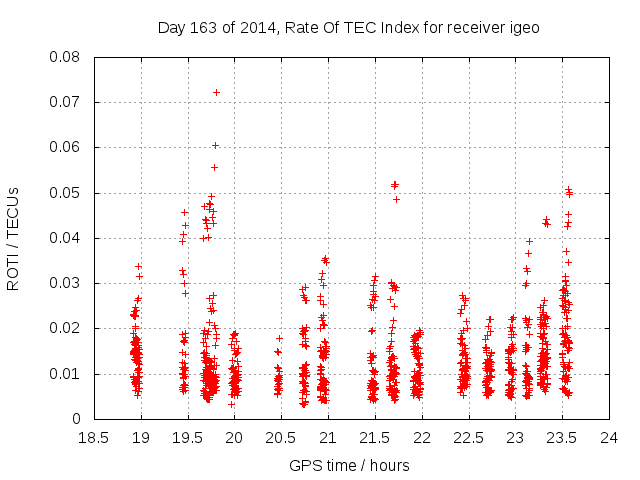 Day 163 of 2014, Rate Of TEC Index for receiver igeo

ROTI / TECUs

0.08
0.07
0.06
0.05
0.04
0.03
0.02
0.01
0

18.5 19 19.5 20 20.5 21 21.5 22 22.5 23 23.5 24

GPS time / hours